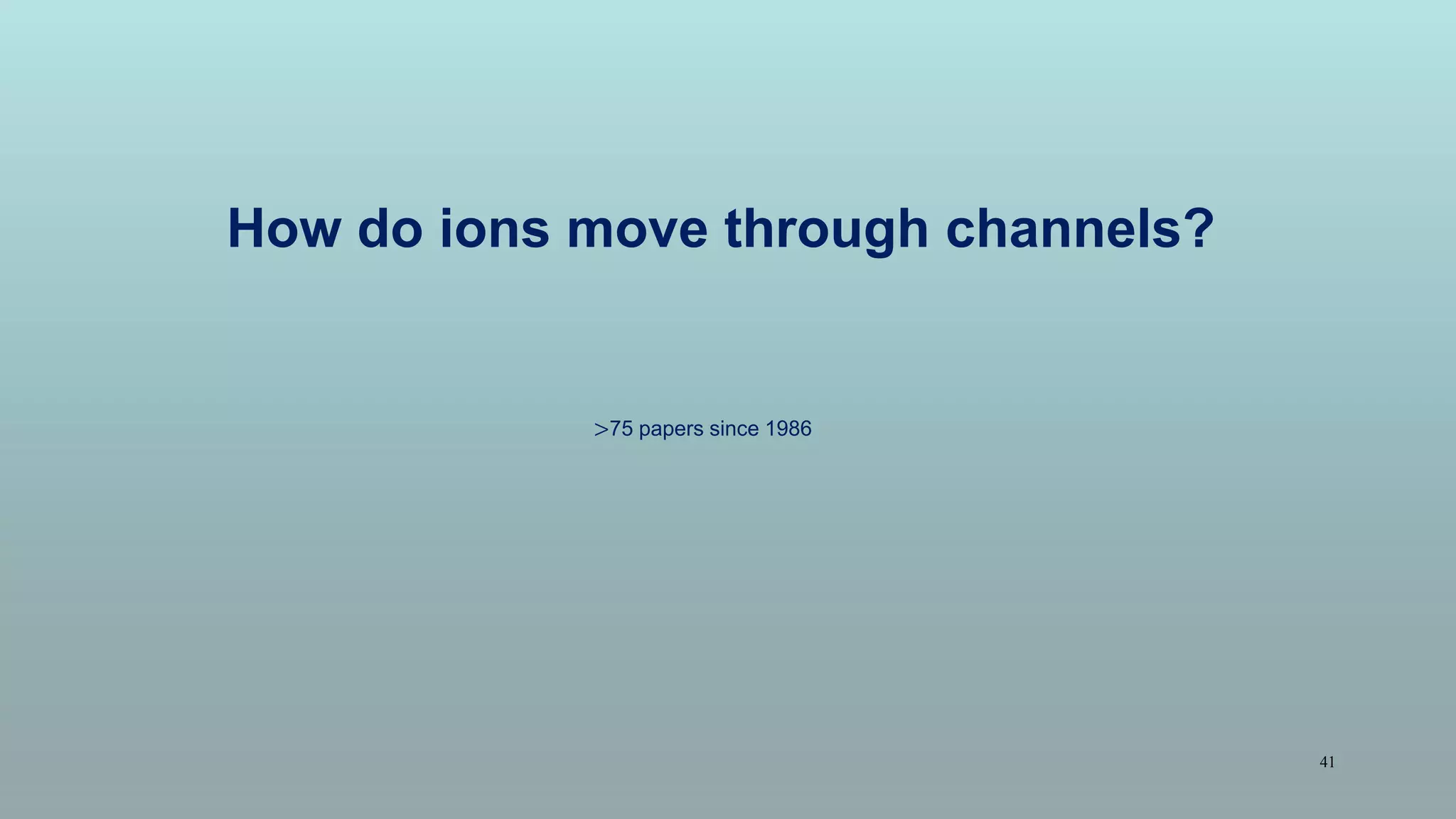 How do ions move through channels?

>75 papers since 1986

41